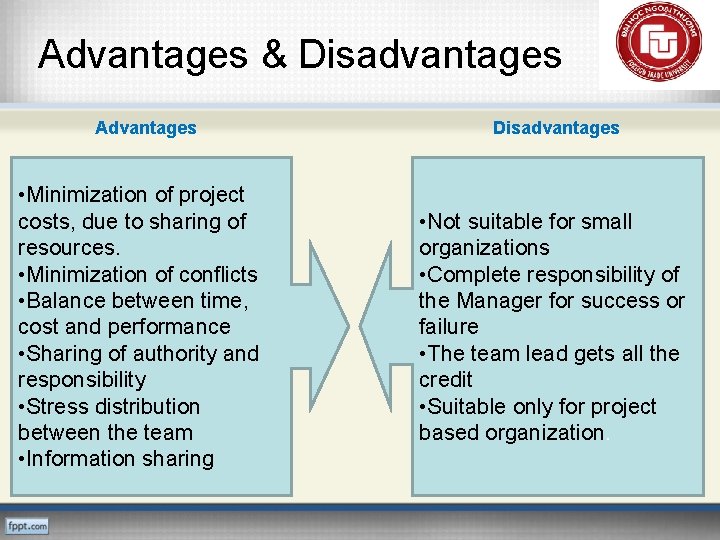 Advantages & Disadvantages

ĐẠI HỌC NGOẠI THƯƠNG
FTU
FOREIGN TRADE UNIVERSITY

Advantages

•Minimization of project costs, due to sharing of resources.
•Minimization of conflicts
•Balance between time, cost and performance
•Sharing of authority and responsibility
•Stress distribution between the team
•Information sharing

Disadvantages

•Not suitable for small organizations
•Complete responsibility of the Manager for success or failure
•The team lead gets all the credit
•Suitable only for project based organization.

fppt.com